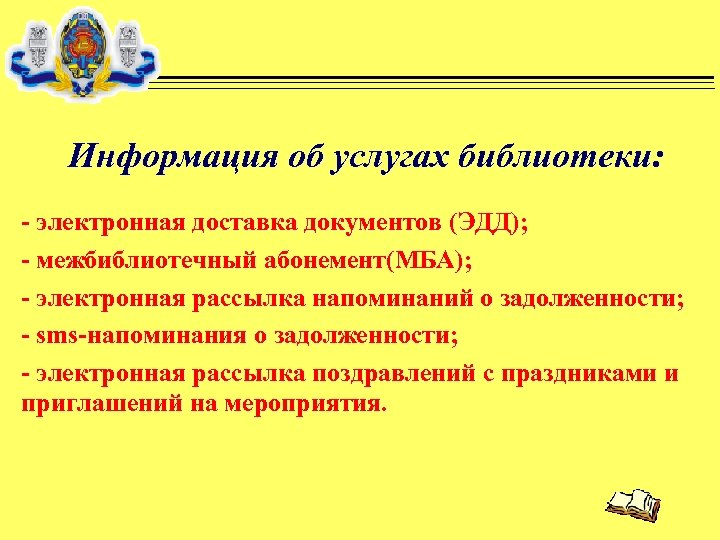 Информация об услугах библиотеки:

- электронная доставка документов (ЭДД);
- межбиблиотечный абонемент(МБА);
- электронная рассылка напоминаний о задолженности;
- sms-напоминания о задолженности;
- электронная рассылка поздравлений с праздниками и приглашений на мероприятия.